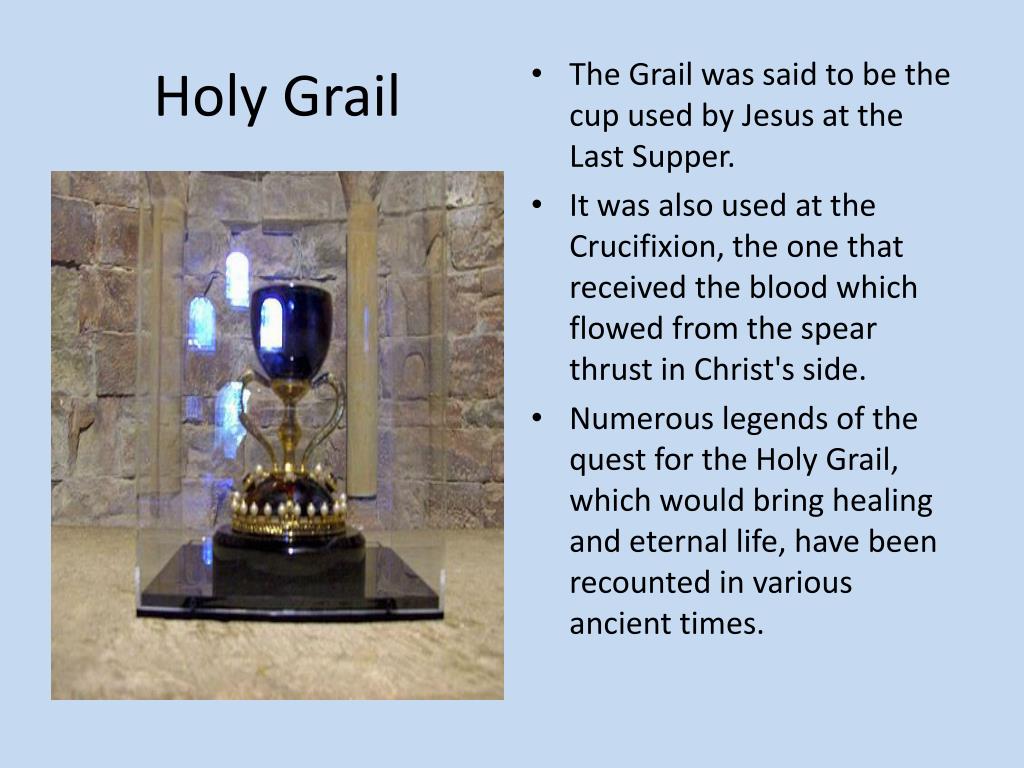 Holy Grail

• The Grail was said to be the cup used by Jesus at the Last Supper.
• It was also used at the Crucifixion, the one that received the blood which flowed from the spear thrust in Christ's side.
• Numerous legends of the quest for the Holy Grail, which would bring healing and eternal life, have been recounted in various ancient times.